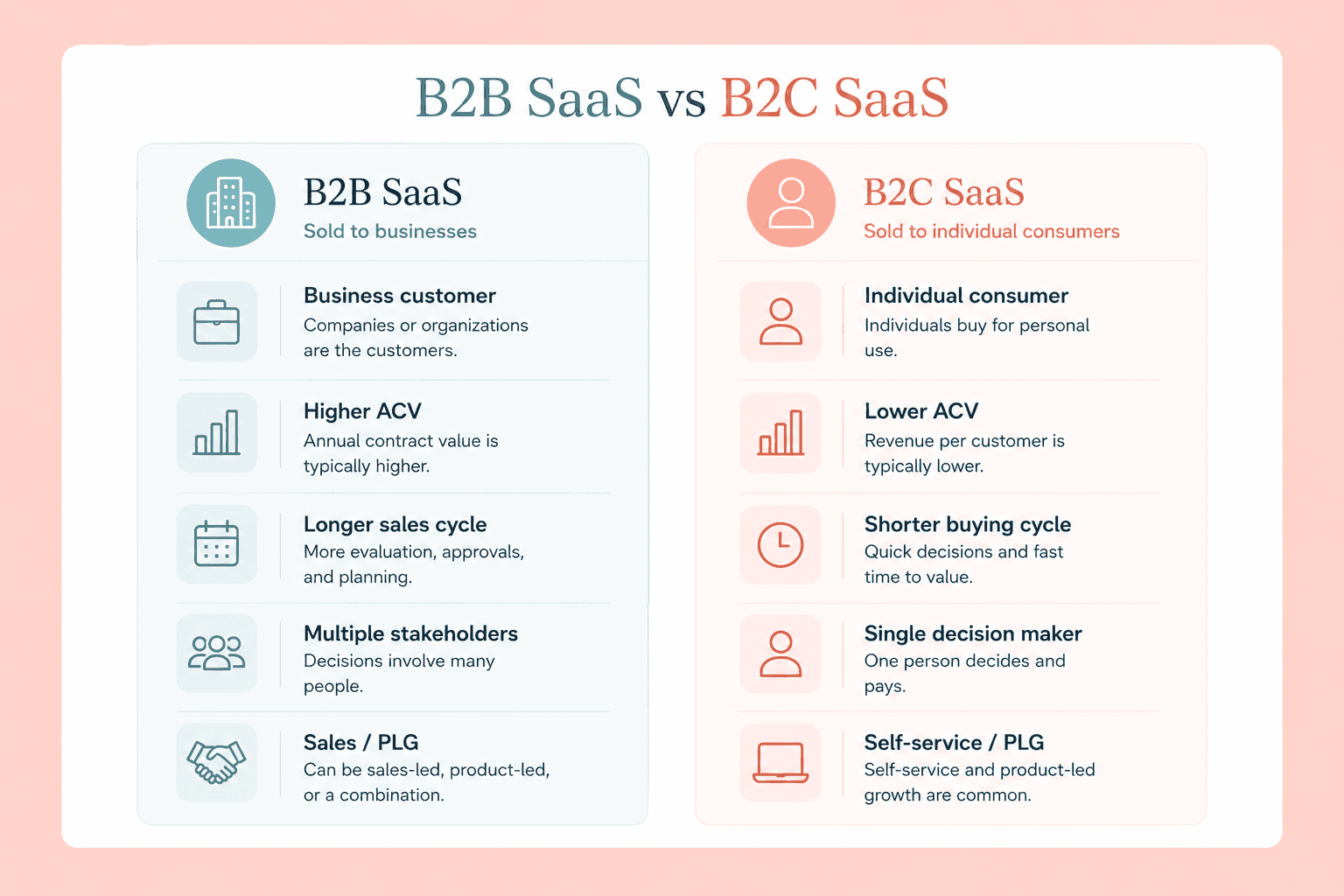 B2B SaaS vs B2C SaaS

B2B SaaS
Sold to businesses

Business customer
Companies or organizations are the customers.

Higher ACV
Annual contract value is typically higher.

Longer sales cycle
More evaluation, approvals, and planning.

Multiple stakeholders
Decisions involve many people.

Sales / PLG
Can be sales-led, product-led, or a combination.

B2C SaaS
Sold to individual consumers

Individual consumer
Individuals buy for personal use.

Lower ACV
Revenue per customer is typically lower.

Shorter buying cycle
Quick decisions and fast time to value.

Single decision maker
One person decides and pays.

Self-service / PLG
Self-service and product-led growth are common.